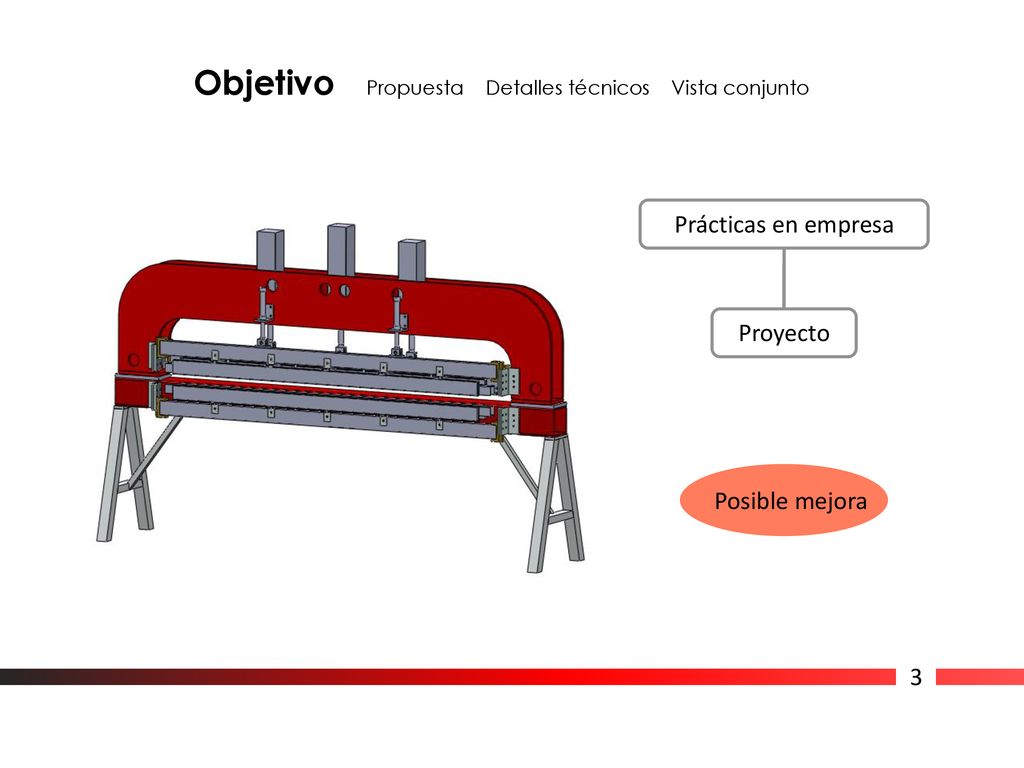 Objetivo Propuesta Detalles técnicos Vista conjunto

Prácticas en empresa

Proyecto

Posible mejora

3